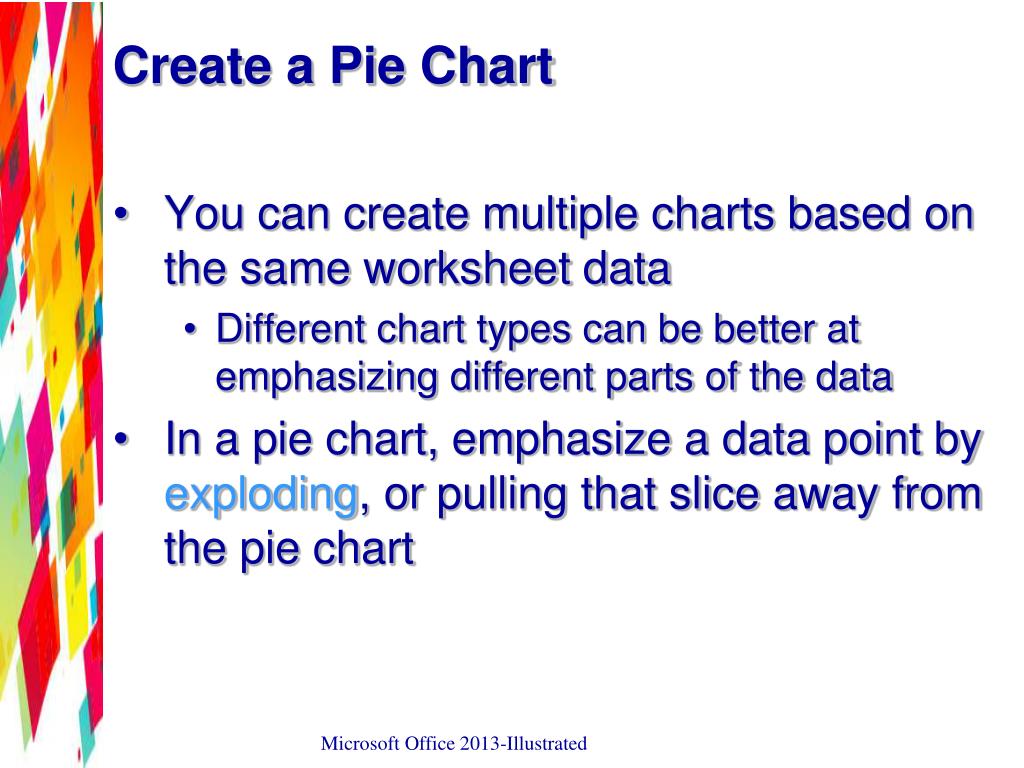 Create a Pie Chart

• You can create multiple charts based on the same worksheet data
  • Different chart types can be better at emphasizing different parts of the data
• In a pie chart, emphasize a data point by exploding, or pulling that slice away from the pie chart

Microsoft Office 2013-Illustrated